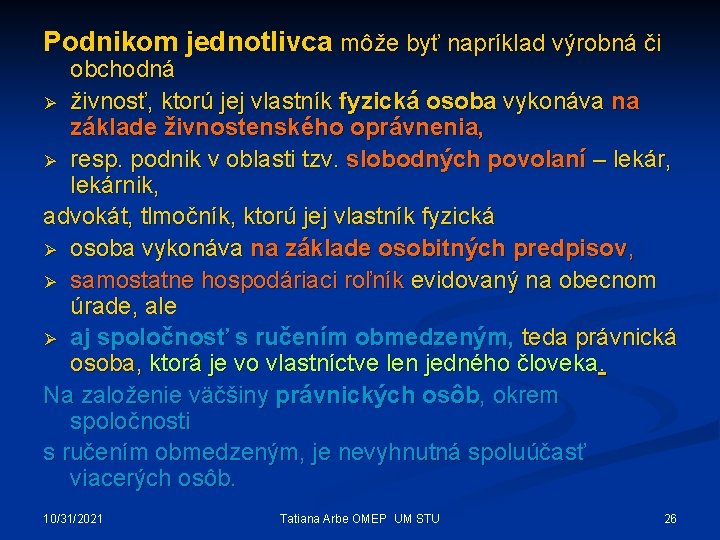 Podnikom jednotlivca môže byť napríklad výrobná či obchodná

➢ živnosť, ktorú jej vlastník fyzická osoba vykonáva na základe živnostenského oprávnenia,

➢ resp. podnik v oblasti tzv. slobodných povolaní – lekár, lekárnik,

advokát, tlmočník, ktorú jej vlastník fyzická

➢ osoba vykonáva na základe osobitných predpisov,

➢ samostatne hospodáriaci roľník evidovaný na obecnom úrade, ale

➢ aj spoločnosť s ručením obmedzeným, teda právnická osoba, ktorá je vo vlastníctve len jedného človeka.

Na založenie väčšiny právnických osôb, okrem spoločnosti

s ručením obmedzeným, je nevyhnutná spoluúčasť viacerých osôb.

10/31/2021 Tatiana Arbe OMEP UM STU 26